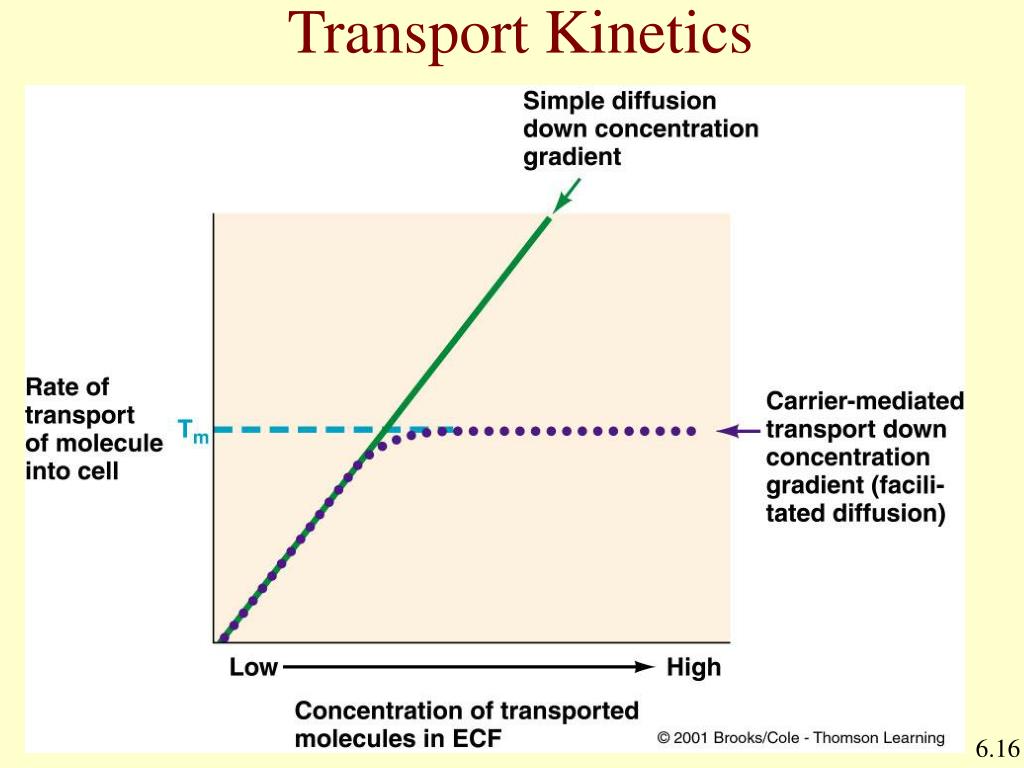 Transport Kinetics

Simple diffusion down concentration gradient

Rate of transport of molecule into cell

$T_m$

Carrier-mediated transport down concentration gradient (facilitated diffusion)

Low High

Concentration of transported molecules in ECF

© 2001 Brooks/Cole - Thomson Learning

6.16